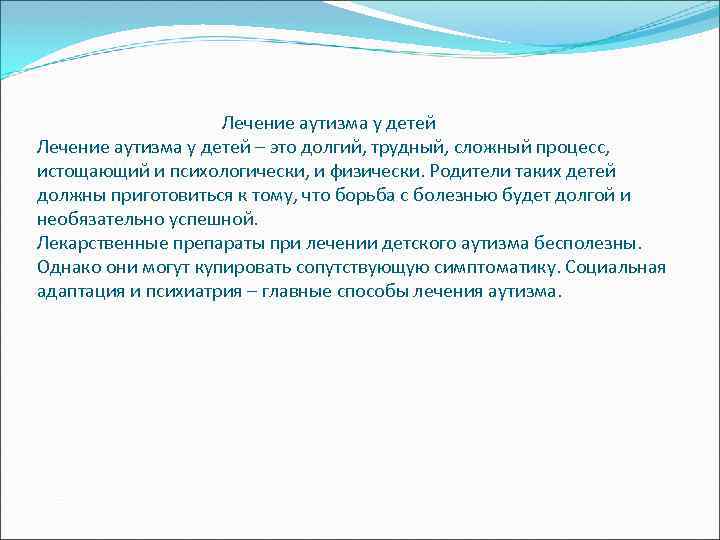 Лечение аутизма у детей

Лечение аутизма у детей – это долгий, трудный, сложный процесс, истощающий и психологически, и физически. Родители таких детей должны приготовиться к тому, что борьба с болезнью будет долгой и необязательно успешной.

Лекарственные препараты при лечении детского аутизма бесполезны. Однако они могут купировать сопутствующую симптоматику. Социальная адаптация и психиатрия – главные способы лечения аутизма.